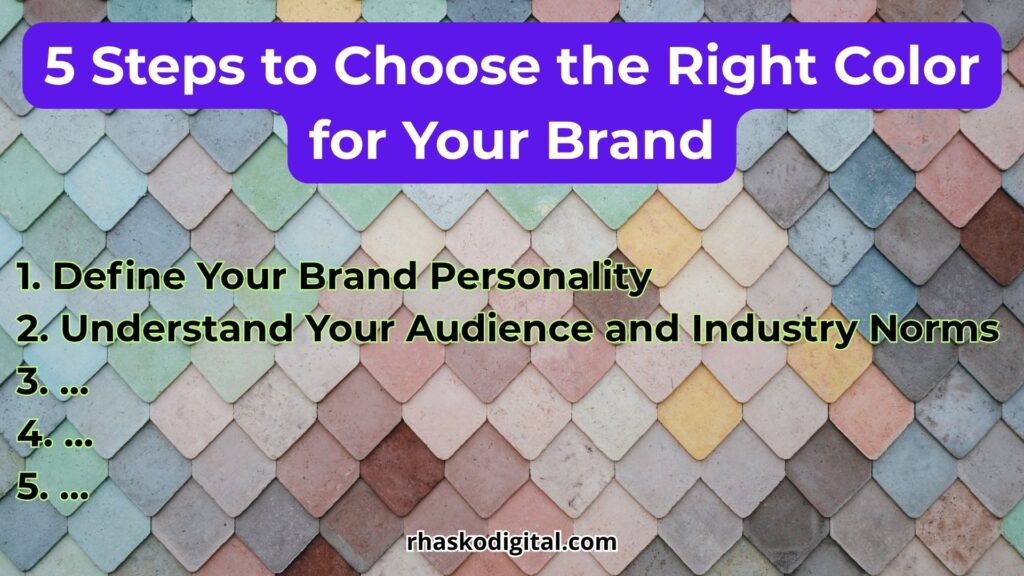 5 Steps to Choose the Right Color for Your Brand

1. Define Your Brand Personality
2. Understand Your Audience and Industry Norms
3. ...
4. ...
5. ...

rhaskodigital.com